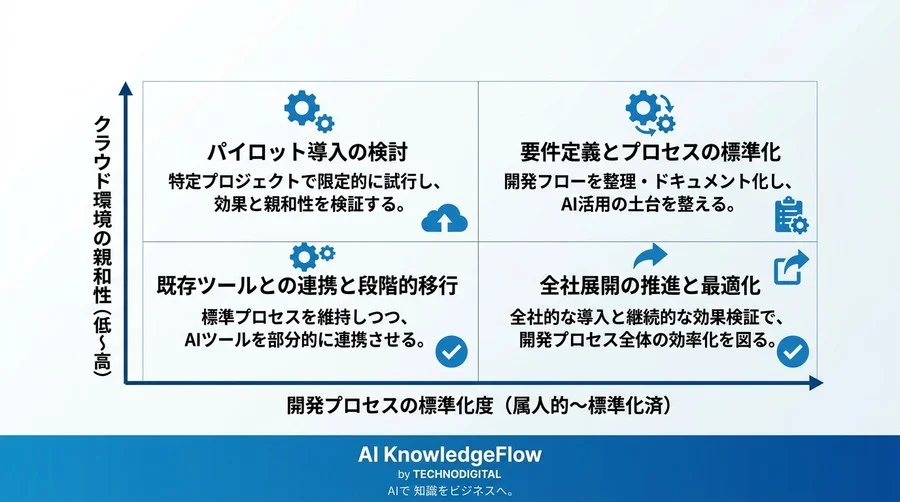 クラウド環境の親和性（低〜高）

パイロット導入の検討
特定プロジェクトで限定的に試行し、効果と親和性を検証する。

要件定義とプロセスの標準化
開発フローを整理・ドキュメント化し、AI活用の土台を整える。

既存ツールとの連携と段階的移行
標準プロセスを維持しつつ、AIツールを部分的に連携させる。

全社展開の推進と最適化
全社的な導入と継続的な効果検証で、開発プロセス全体の効率化を図る。

開発プロセスの標準化度（属人的〜標準化済）

AI KnowledgeFlow
by TECHNODIGITAL
AIで 知識をビジネスへ。